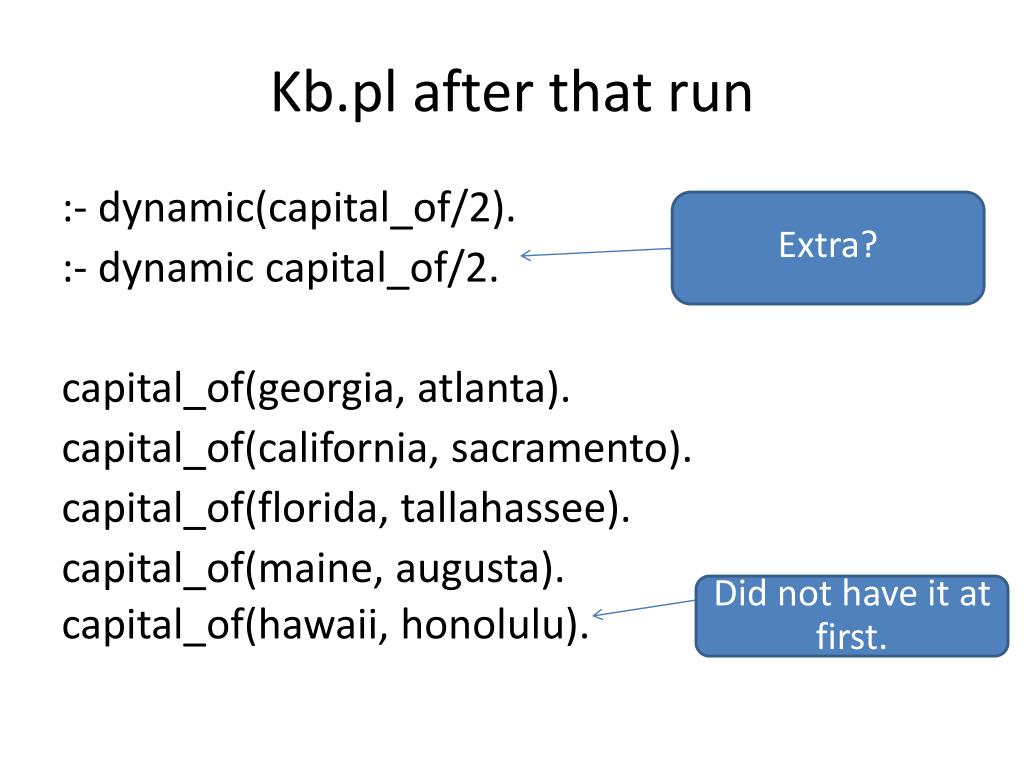 Kb.pl after that run

:- dynamic(capital_of/2).
:- dynamic capital_of/2.

Extra?

capital_of(georgia, atlanta).
capital_of(california, sacramento).
capital_of(florida, tallahassee).
capital_of(maine, augusta).
capital_of(hawaii, honolulu).

Did not have it at first.